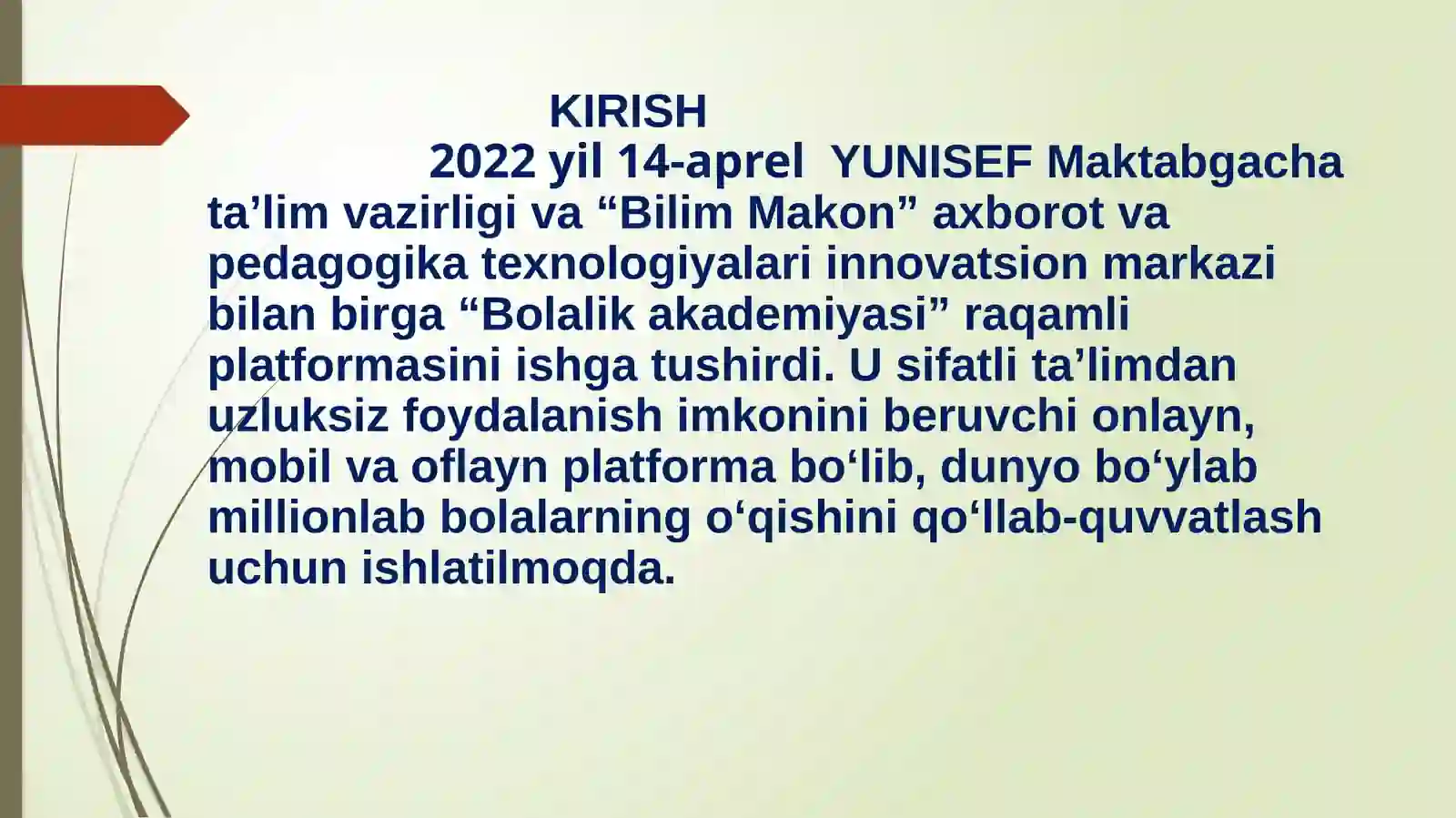 KIRISH

2022 yil 14-aprel YUNISEF Maktabgacha ta’lim vazirligi va “Bilim Makon” axborot va pedagogika texnologiyalari innovatsion markazi bilan birga “Bolalik akademiyasi” raqamli platformasini ishga tushirdi. U sifatli ta’limdan uzluksiz foydalanish imkonini beruvchi onlayn, mobil va oflayn platforma bo‘lib, dunyo bo‘ylab millionlab bolalarning o‘qishini qo‘llab-quvvatlash uchun ishlatilmoqda.